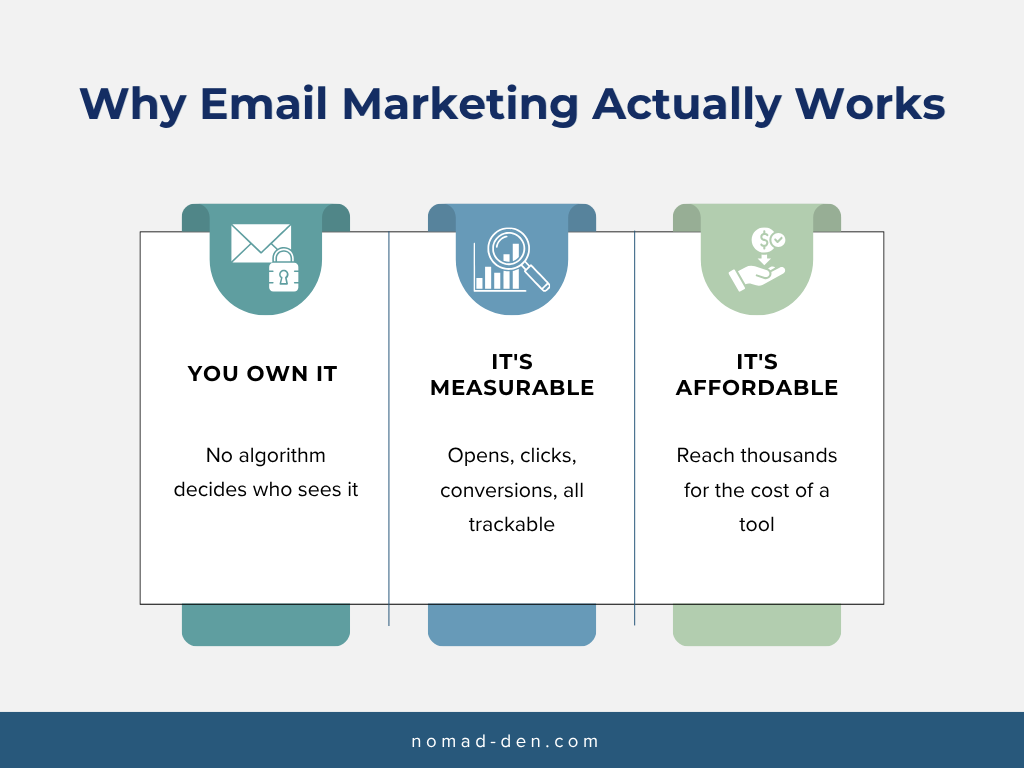 Why Email Marketing Actually Works

YOU OWN IT

No algorithm decides who sees it

IT'S MEASURABLE

Opens, clicks, conversions, all trackable

IT'S AFFORDABLE

Reach thousands for the cost of a tool

nomad-den.com